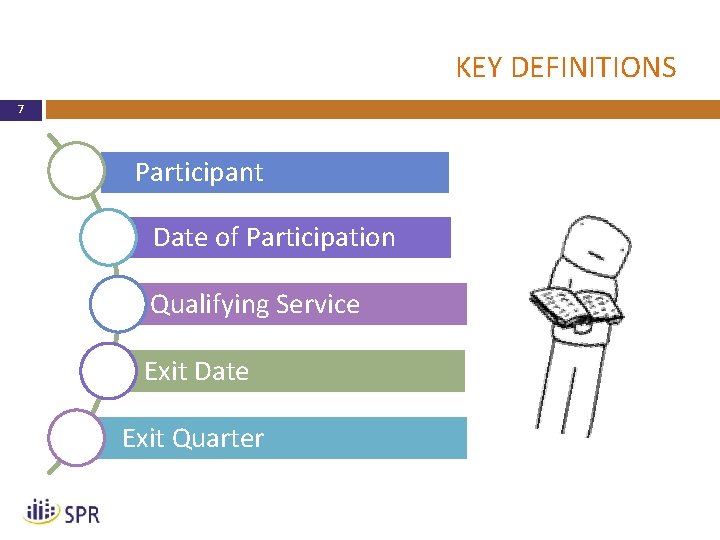 KEY DEFINITIONS

7

Participant

Date of Participation

Qualifying Service

Exit Date

Exit Quarter

SPR